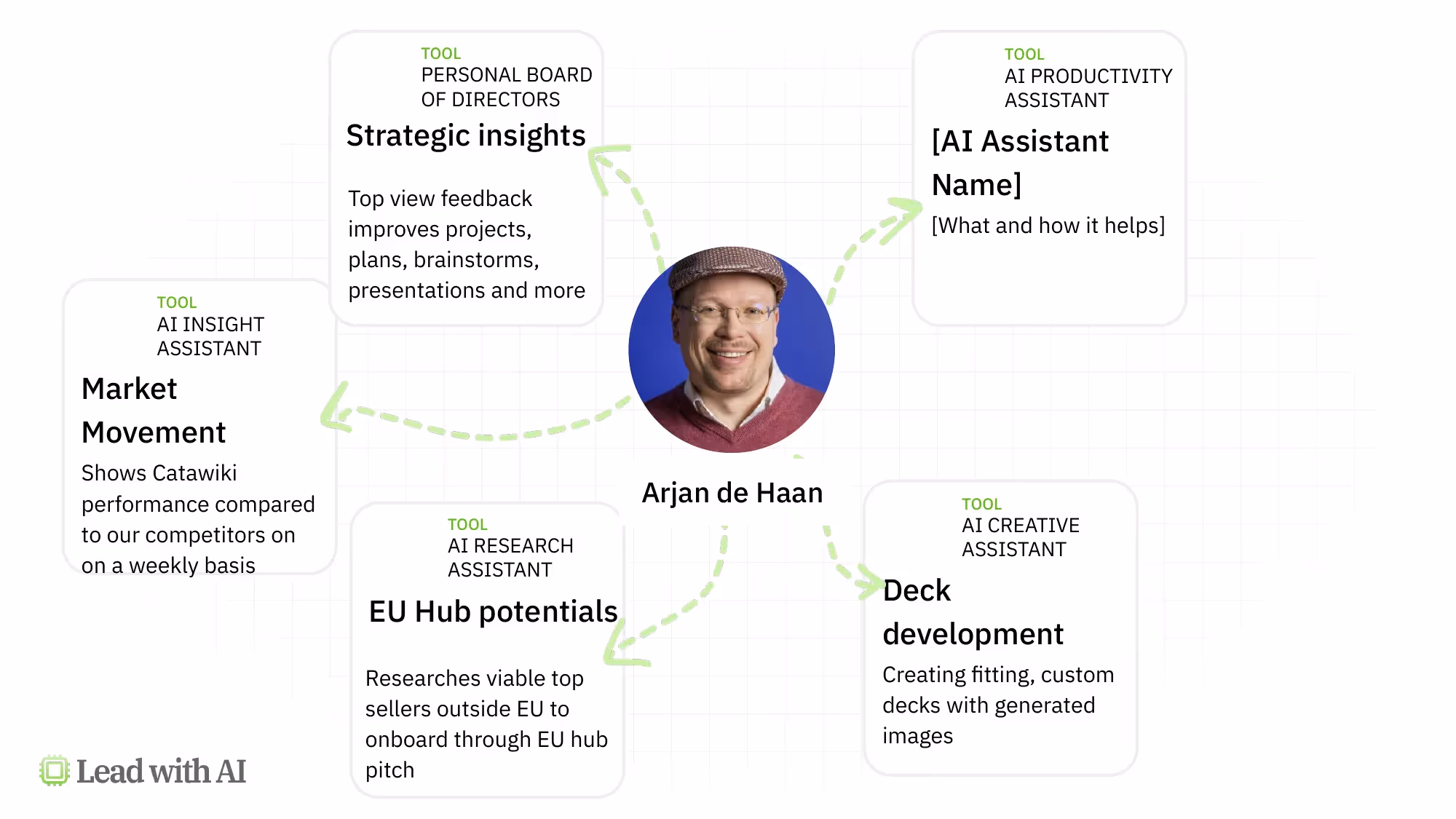 TOOL
PERSONAL BOARD OF DIRECTORS

Strategic insights

Top view feedback improves projects, plans, brainstorms, presentations and more

TOOL
AI PRODUCTIVITY ASSISTANT

[AI Assistant Name]

[What and how it helps]

TOOL
AI INSIGHT ASSISTANT

Market Movement

Shows Catawiki performance compared to our competitors on on a weekly basis

Arjan de Haan

TOOL
AI RESEARCH ASSISTANT

EU Hub potentials

Researches viable top sellers outside EU to onboard through EU hub pitch

TOOL
AI CREATIVE ASSISTANT

Deck development

Creating fitting, custom decks with generated images

Lead with AI